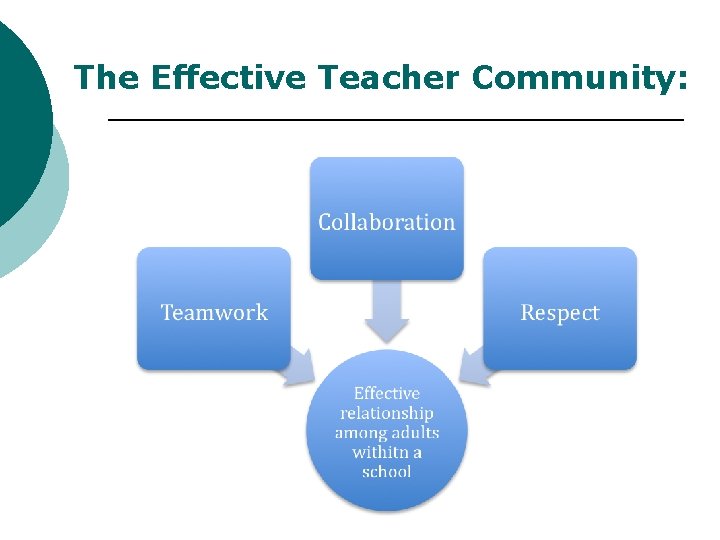 The Effective Teacher Community:

Collaboration

Teamwork

Respect

Effective relationship among adults withitn a school